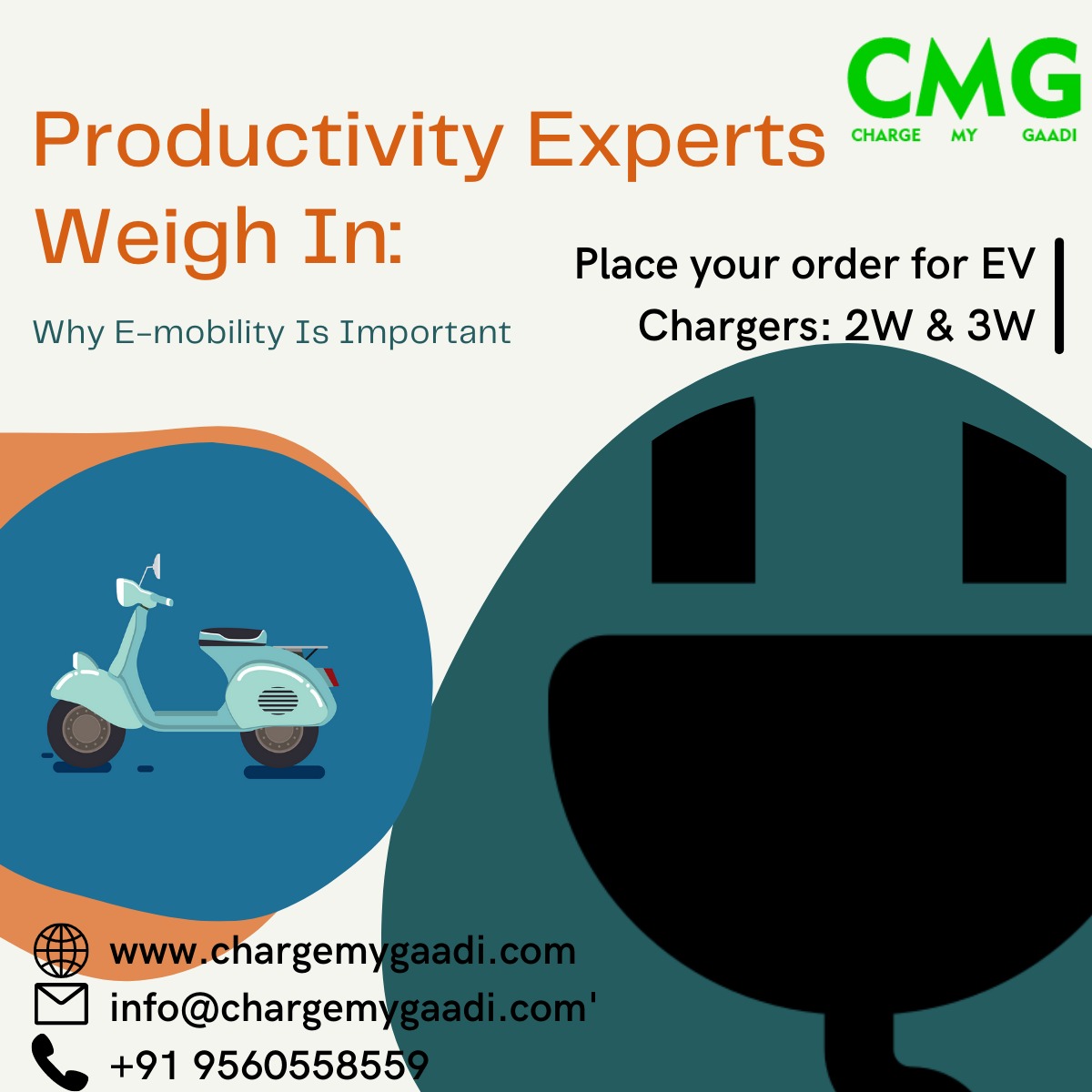 CMG
CHARGE MY GAADI

Productivity Experts Weigh In:

Why E-mobility Is Important

Place your order for EV Chargers: 2W & 3W

www.chargemygaadi.com
info@chargemygaadi.com'
+91 9560558559